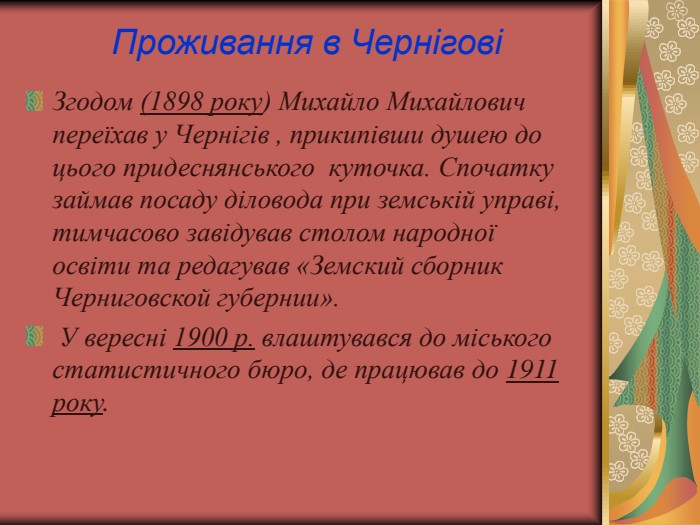 Проживання в Чернігові

Згодом (1898 року) Михайло Михайлович переїхав у Чернігів , прикипівши душею до цього придеснянського  куточка. Спочатку займав посаду діловода при земській управі, тимчасово завідував столом народної освіти та редагував «Земский сборник Черниговской губернии».

 У вересні 1900 р. влаштувався до міського статистичного бюро, де працював до 1911 року.